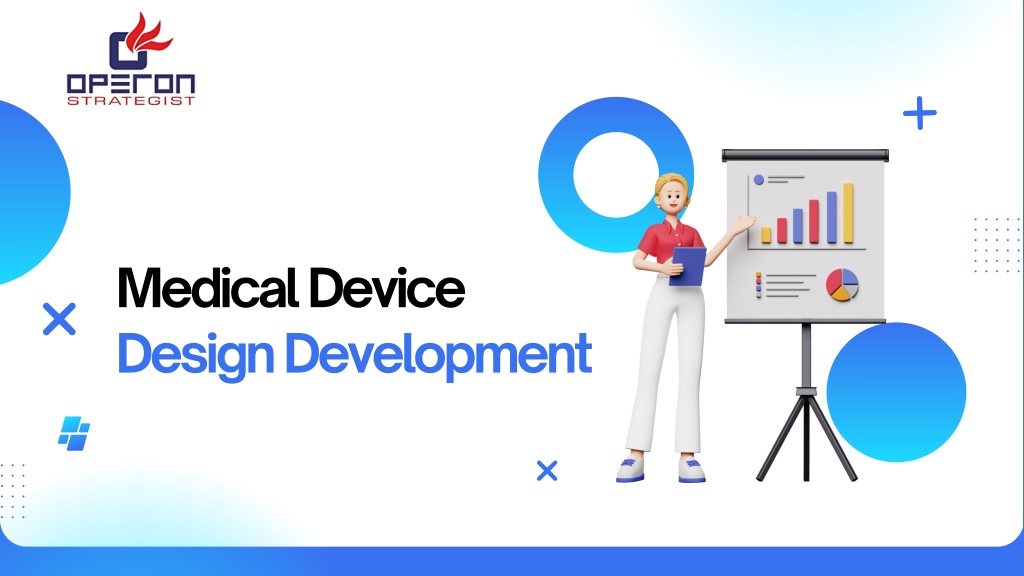 OPERON
STRATEGIST

Medical Device
Design Development